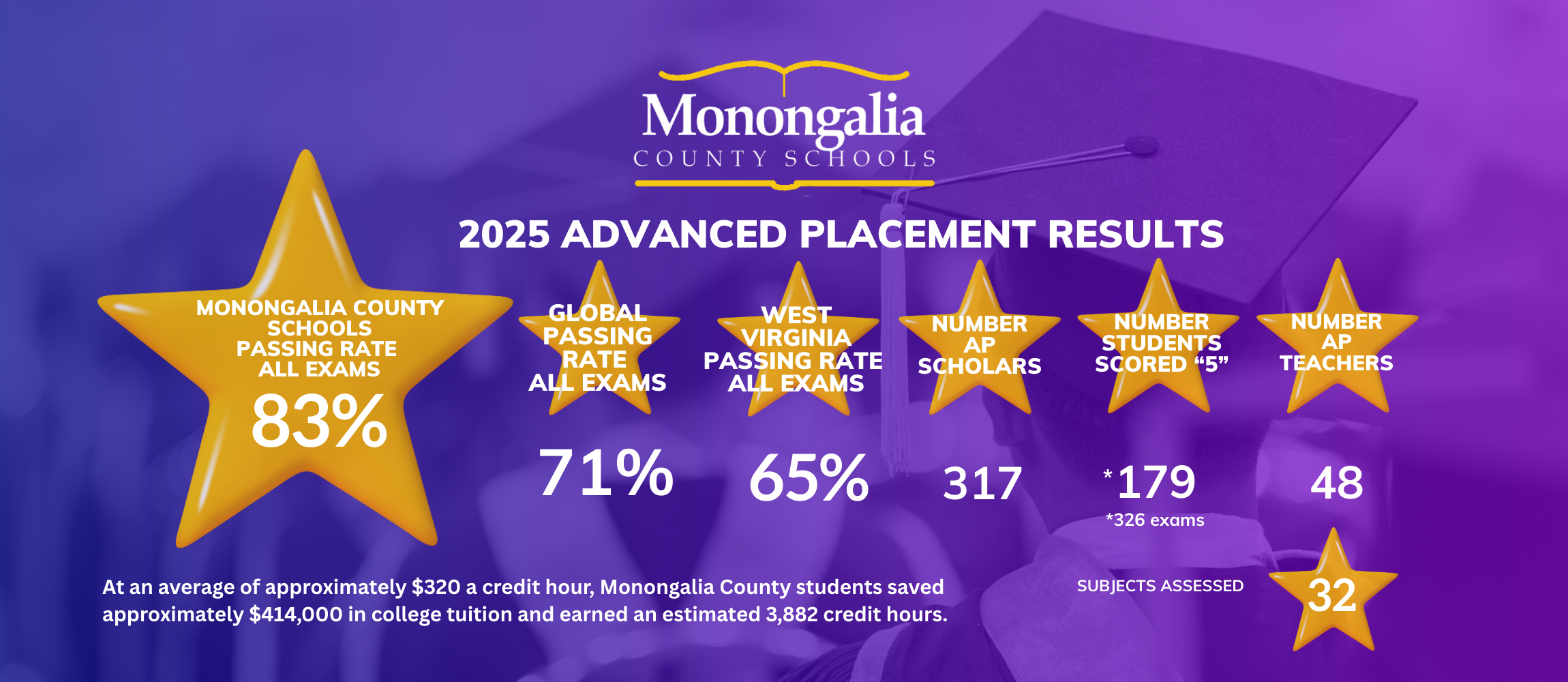 Monongalia
COUNTY SCHOOLS

2025 ADVANCED PLACEMENT RESULTS

MONONGALIA COUNTY SCHOOLS PASSING RATE ALL EXAMS
83%

GLOBAL PASSING RATE ALL EXAMS
71%

WEST VIRGINIA PASSING RATE ALL EXAMS
65%

NUMBER AP SCHOLARS
317

NUMBER STUDENTS SCORED “5”
*179
*326 exams

NUMBER AP TEACHERS
48

SUBJECTS ASSESSED
32

At an average of approximately $320 a credit hour, Monongalia County students saved approximately $414,000 in college tuition and earned an estimated 3,882 credit hours.